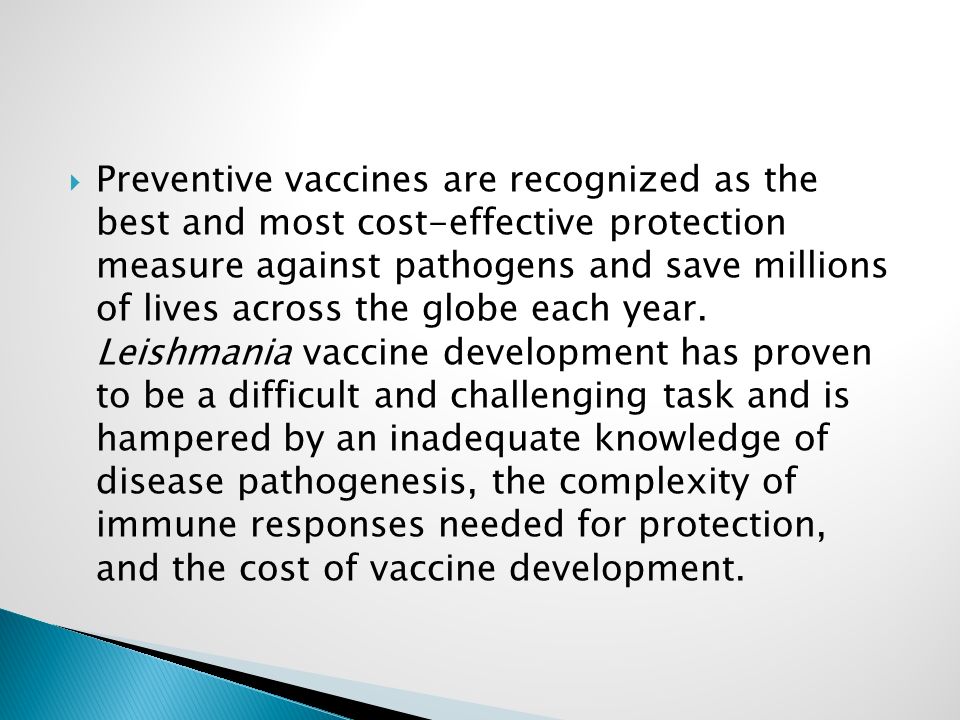 Preventive vaccines are recognized as the best and most cost-effective protection measure against pathogens and save millions of lives across the globe each year. Leishmania vaccine development has proven to be a difficult and challenging task and is hampered by an inadequate knowledge of disease pathogenesis, the complexity of immune responses needed for protection, and the cost of vaccine development.